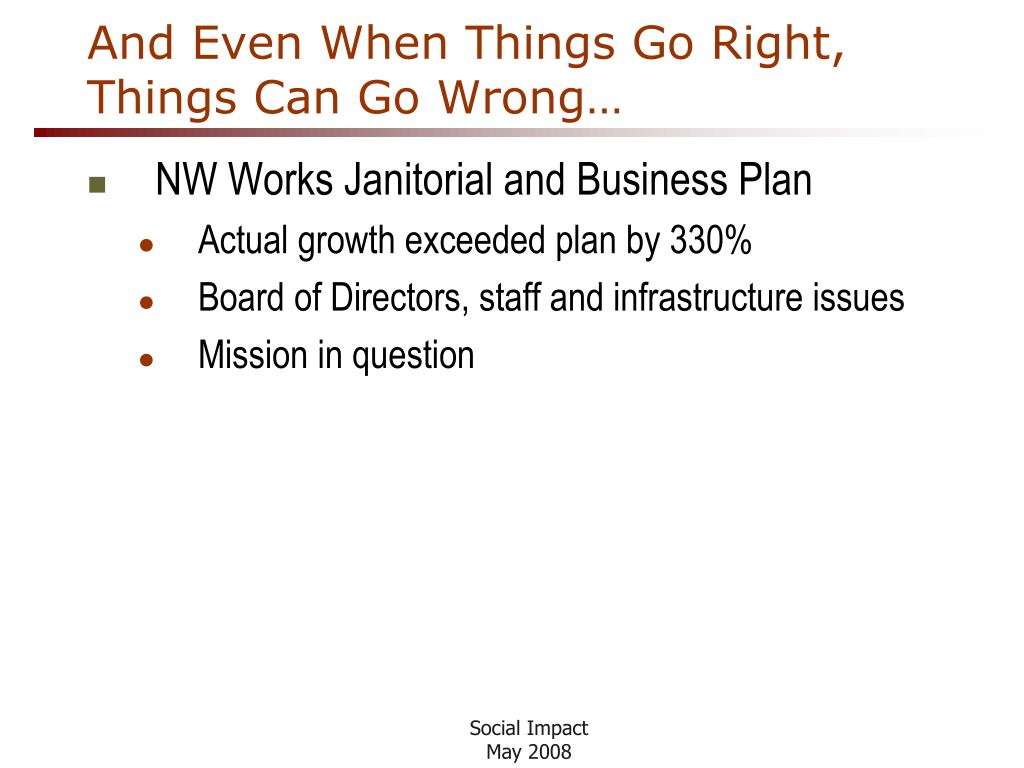 And Even When Things Go Right, Things Can Go Wrong…

- NW Works Janitorial and Business Plan
  - Actual growth exceeded plan by 330%
  - Board of Directors, staff and infrastructure issues
  - Mission in question

Social Impact
May 2008